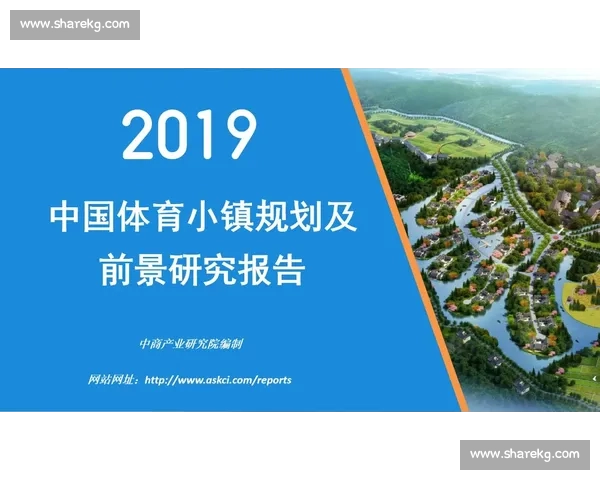 www.sharekg.com

2019

中国体育小镇规划及前景研究报告

中商产业研究院编制

网站网址：http://www.askci.com/reports

www.sharekg.com